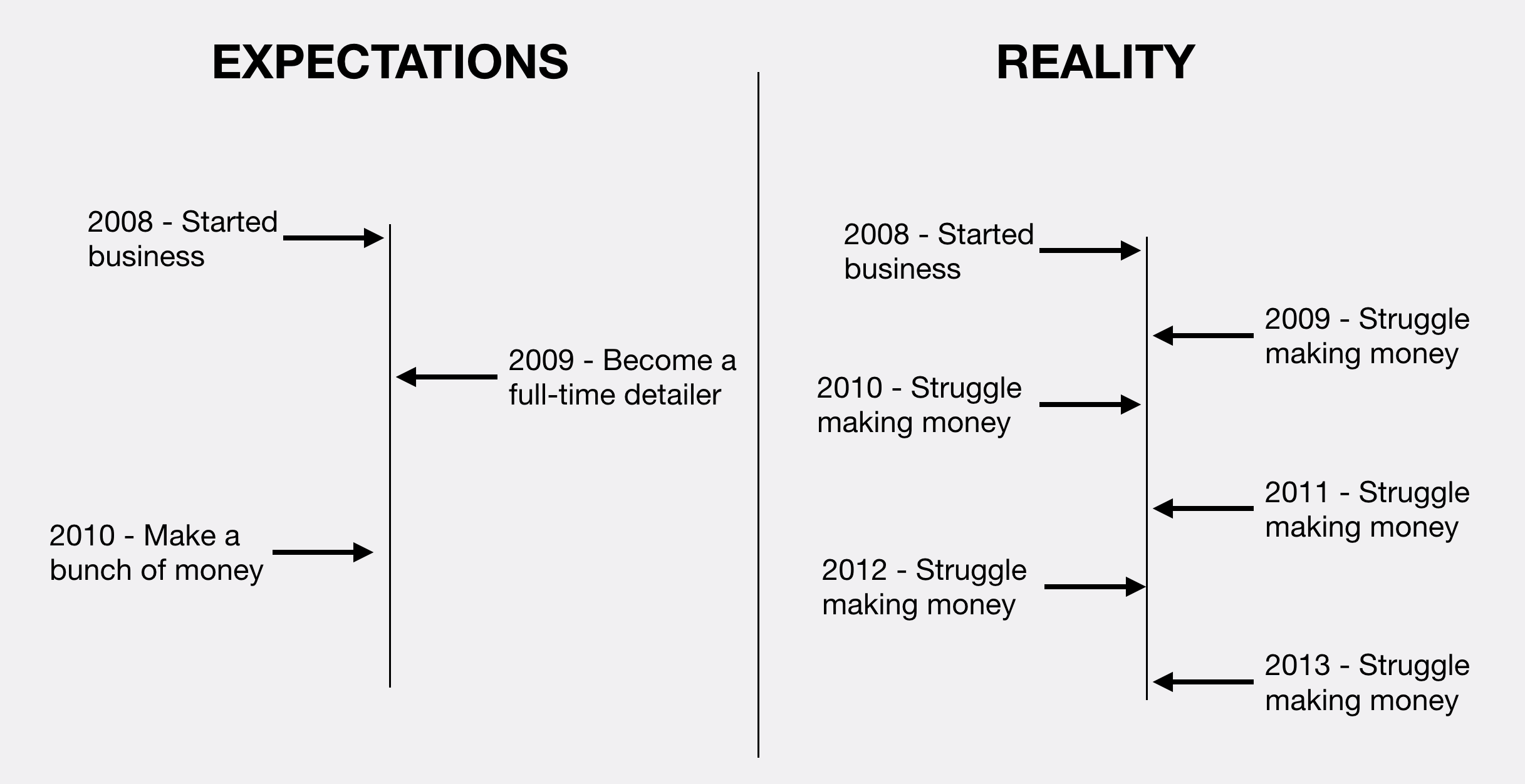 EXPECTATIONS

2008 - Started business

2009 - Become a full-time detailer

2010 - Make a bunch of money

REALITY

2008 - Started business

2009 - Struggle making money

2010 - Struggle making money

2011 - Struggle making money

2012 - Struggle making money

2013 - Struggle making money